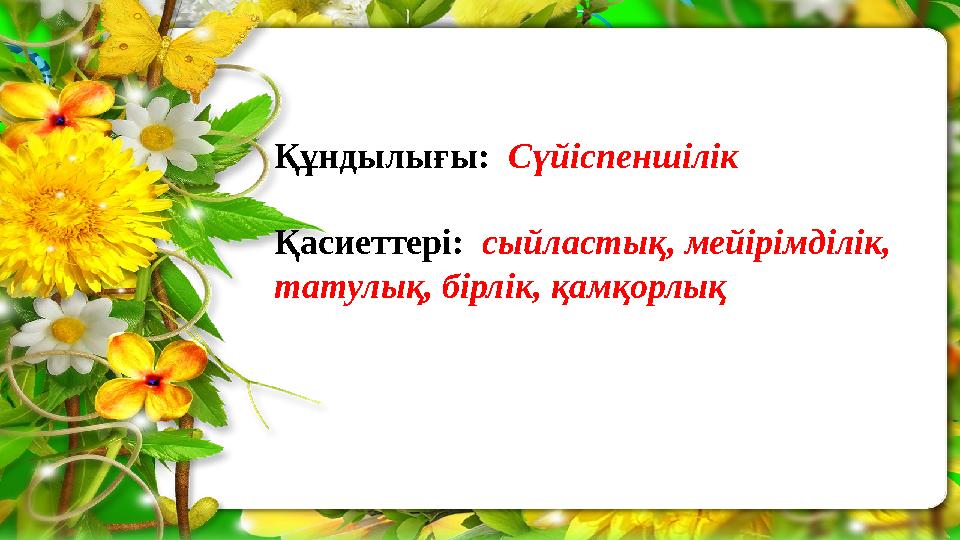 Құндылығы: Сүйіспеншілік

Қасиеттері: сыйластық, мейірімділік, татулық, бірлік, қамқорлық